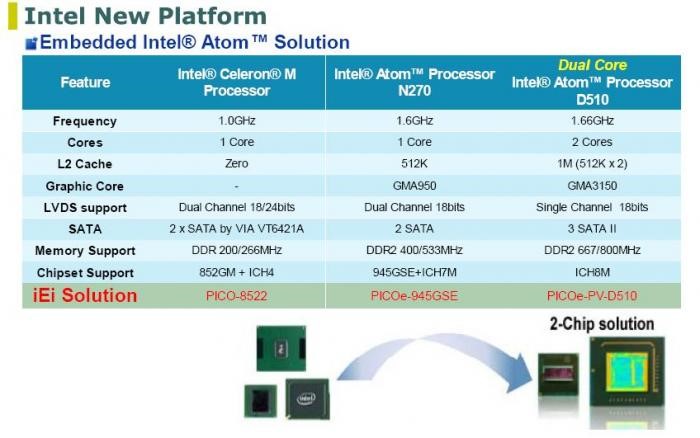 Intel New Platform

Embedded Intel® Atom™ Solution

| Feature | Intel® Celeron® M Processor | Intel® Atom™ Processor N270 | Dual Core Intel® Atom™ Processor D510 |
|---|---|---|---|
| Frequency | 1.0GHz | 1.6GHz | 1.66GHz |
| Cores | 1 Core | 1 Core | 2 Cores |
| L2 Cache | Zero | 512K | 1M (512K x 2) |
| Graphic Core | - | GMA950 | GMA3150 |
| LVDS support | Dual Channel 18/24bits | Dual Channel 18bits | Single Channel 18bits |
| SATA | 2 x SATA by VIA VT6421A | 2 SATA | 3 SATA II |
| Memory Support | DDR 200/266MHz | DDR2 400/533MHz | DDR2 667/800MHz |
| Chipset Support | 852GM + ICH4 | 945GSE+ICH7M | ICH8M |
| iEi Solution | PICO-8522 | PICOe-945GSE | PICOe-PV-D510 |

2-Chip solution

intel